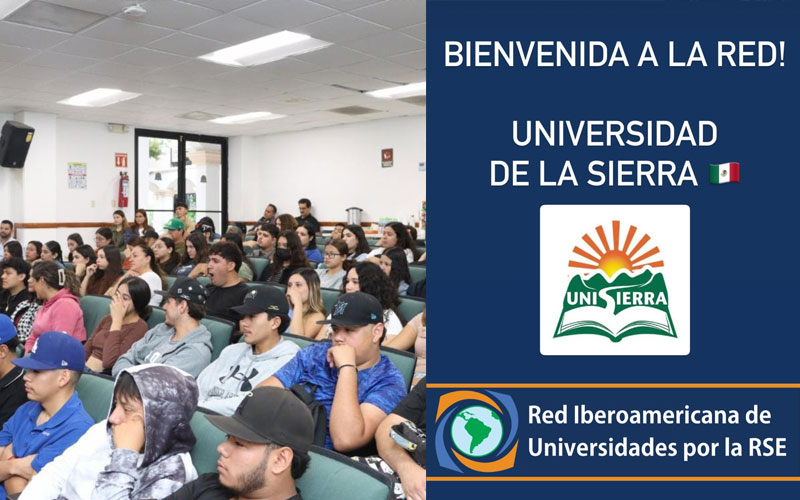 BIENVENIDA A LA RED!

UNIVERSIDAD DE LA SIERRA 🇲🇽

UNISIERRA

Red Iberoamericana de Universidades por la RSE